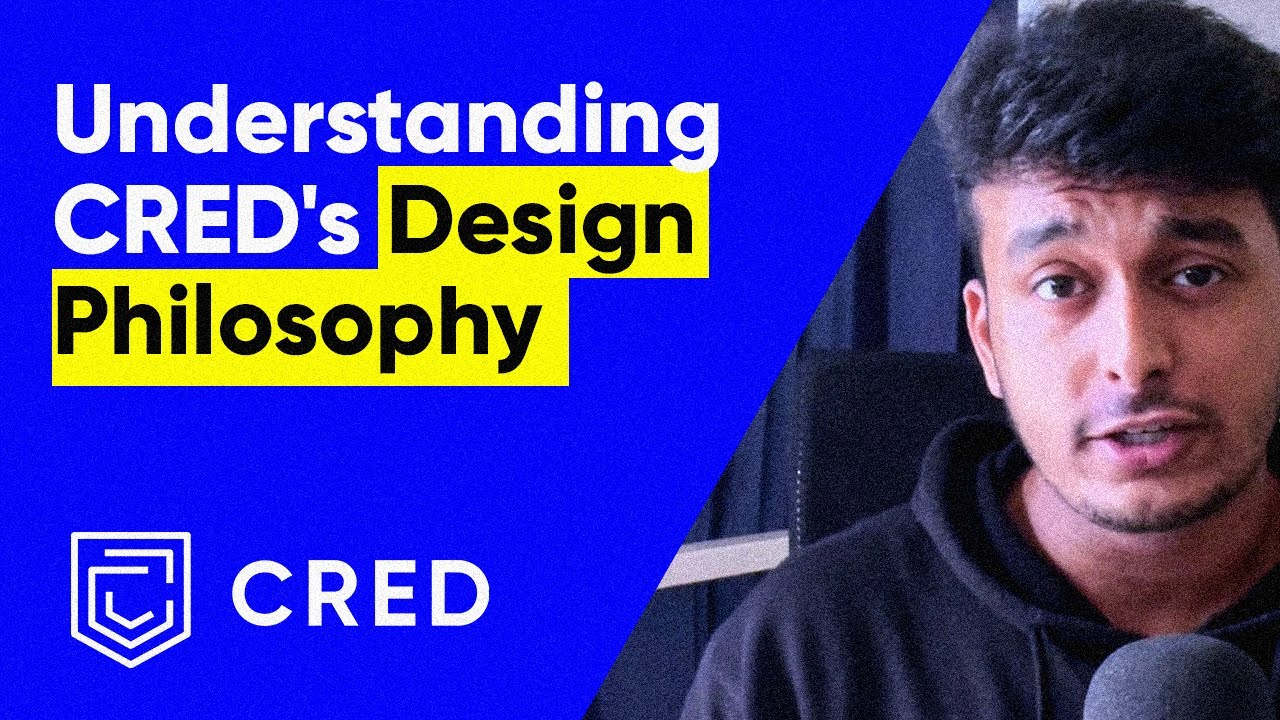 Understanding CRED's Design Philosophy

CRED